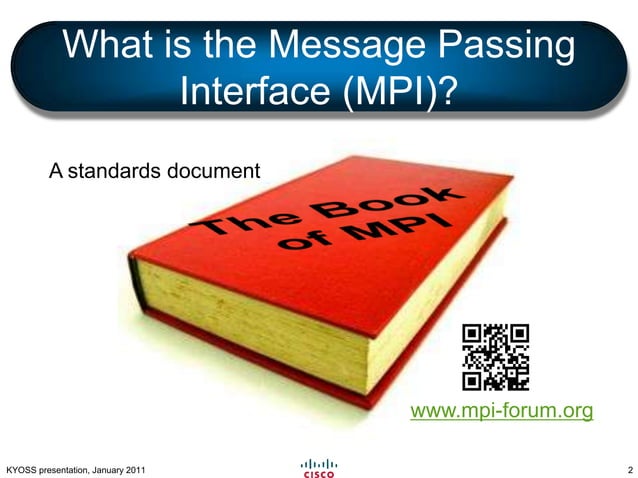 What is the Message Passing Interface (MPI)?

A standards document

The Book of MPI

www.mpi-forum.org

KYOSS presentation, January 2011

CISCO

2